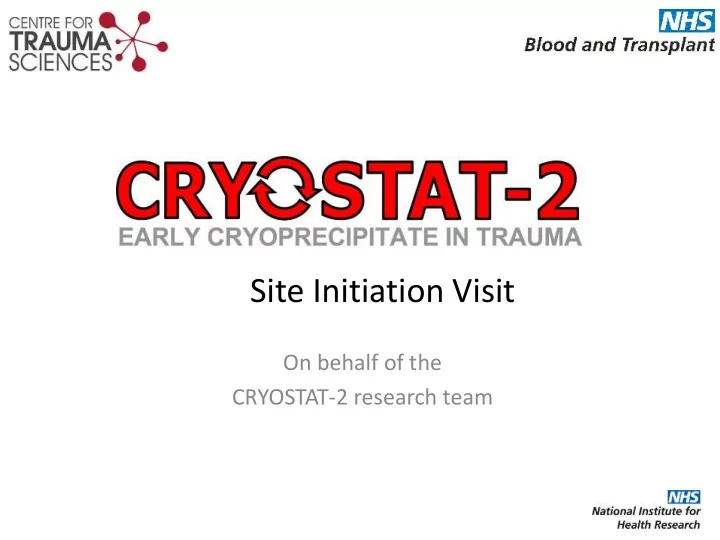 CENTRE FOR
TRAUMA
SCIENCES

NHS
Blood and Transplant

CRYOSTAT-2
EARLY CRYOPRECIPITATE IN TRAUMA

Site Initiation Visit

On behalf of the
CRYOSTAT-2 research team

NHS
National Institute for
Health Research